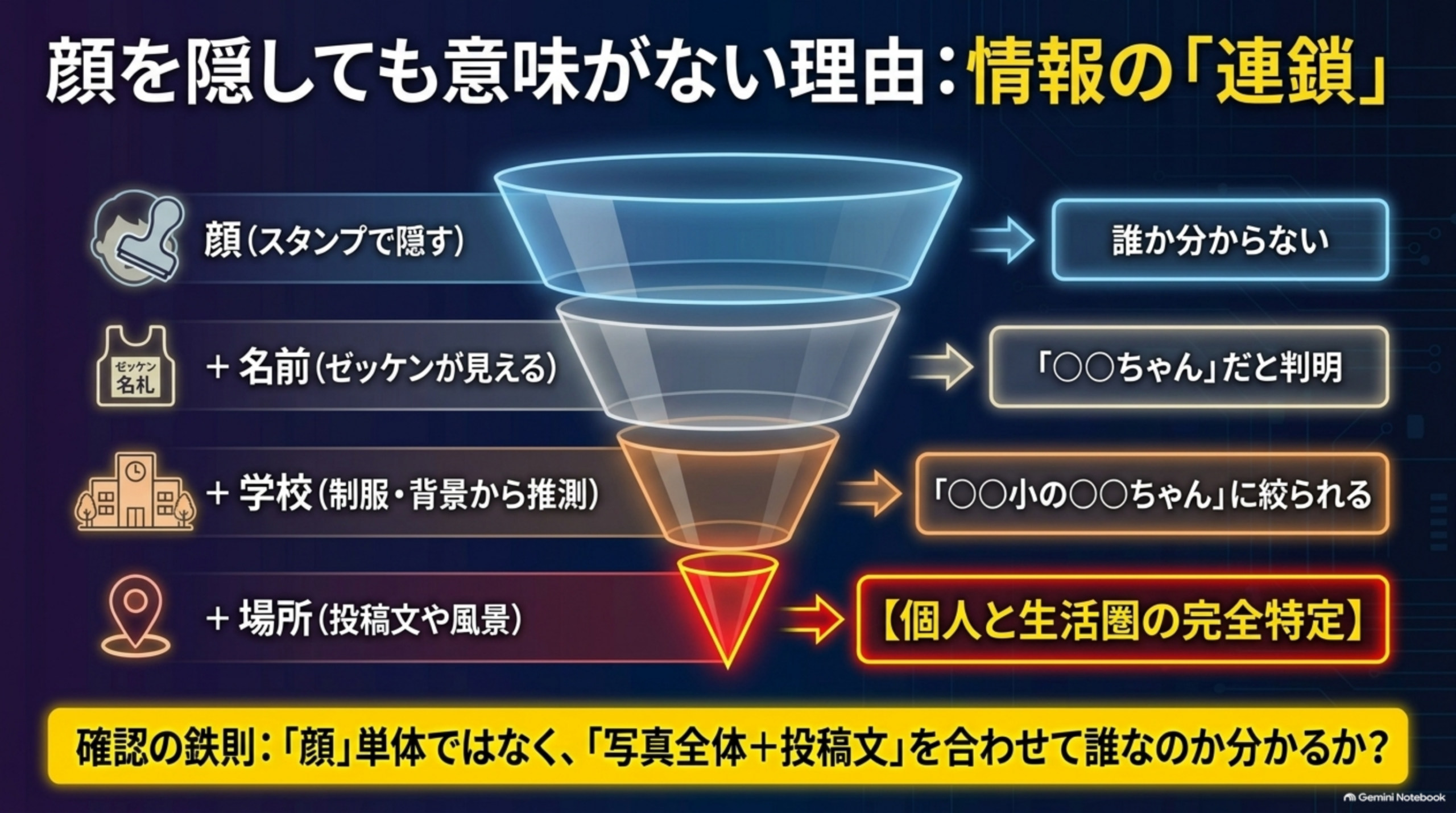 顔を隠しても意味がない理由：情報の「連鎖」

顔（スタンプで隠す）

誰か分からない

ゼッケン
名札

＋名前（ゼッケンが見える）

「○○ちゃん」だと判明

＋学校（制服・背景から推測）

「○○小の○○ちゃん」に絞られる

＋場所（投稿文や風景）

【個人と生活圏の完全特定】

確認の鉄則：「顔」単体ではなく、「写真全体＋投稿文」を合わせて誰なのか分かるか？

Gemini Notebook